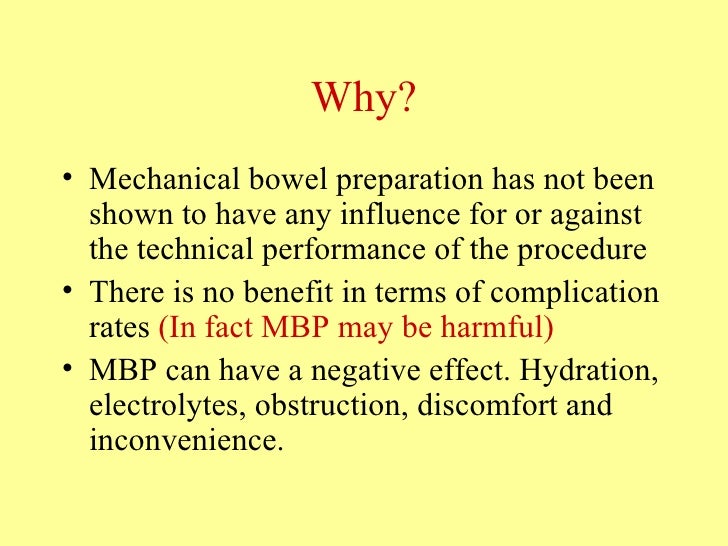 Why?

• Mechanical bowel preparation has not been shown to have any influence for or against the technical performance of the procedure
• There is no benefit in terms of complication rates (In fact MBP may be harmful)
• MBP can have a negative effect. Hydration, electrolytes, obstruction, discomfort and inconvenience.